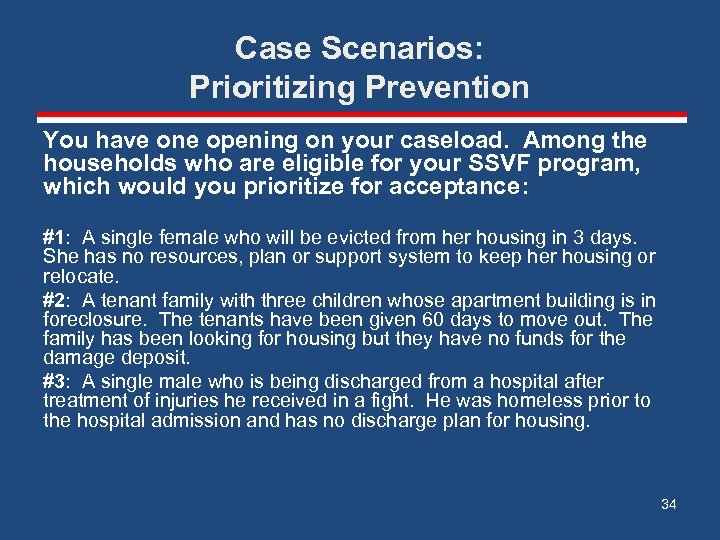 Case Scenarios:
Prioritizing Prevention

You have one opening on your caseload. Among the households who are eligible for your SSVF program, which would you prioritize for acceptance:

#1: A single female who will be evicted from her housing in 3 days. She has no resources, plan or support system to keep her housing or relocate.

#2: A tenant family with three children whose apartment building is in foreclosure. The tenants have been given 60 days to move out. The family has been looking for housing but they have no funds for the damage deposit.

#3: A single male who is being discharged from a hospital after treatment of injuries he received in a fight. He was homeless prior to the hospital admission and has no discharge plan for housing.

34